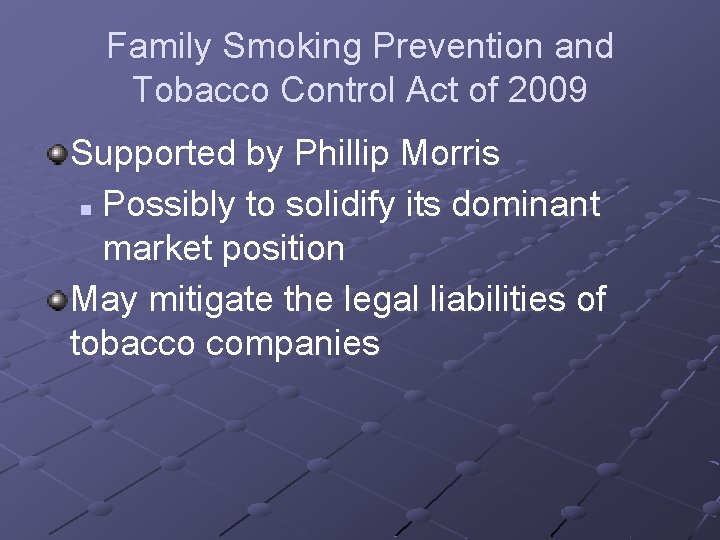 Family Smoking Prevention and Tobacco Control Act of 2009

Supported by Phillip Morris

Possibly to solidify its dominant market position

May mitigate the legal liabilities of tobacco companies